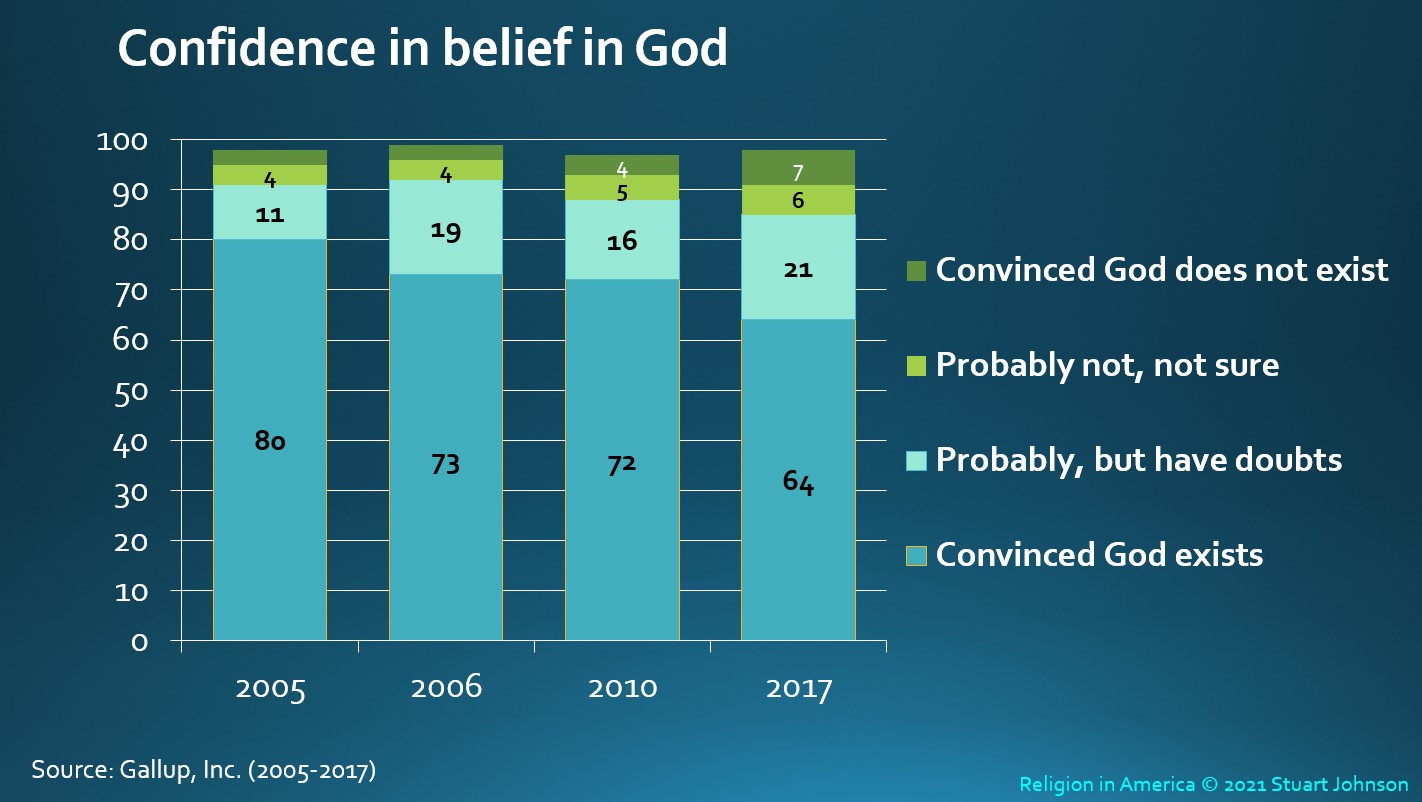 Confidence in belief in God

100
90
80
70
60
50
40
30
20
10
0

4
11
80

4
19
73

4
5
16
72

7
6
21
64

2005
2006
2010
2017

Convinced God does not exist
Probably not, not sure
Probably, but have doubts
Convinced God exists

Source: Gallup, Inc. (2005-2017)

Religion in America © 2021 Stuart Johnson